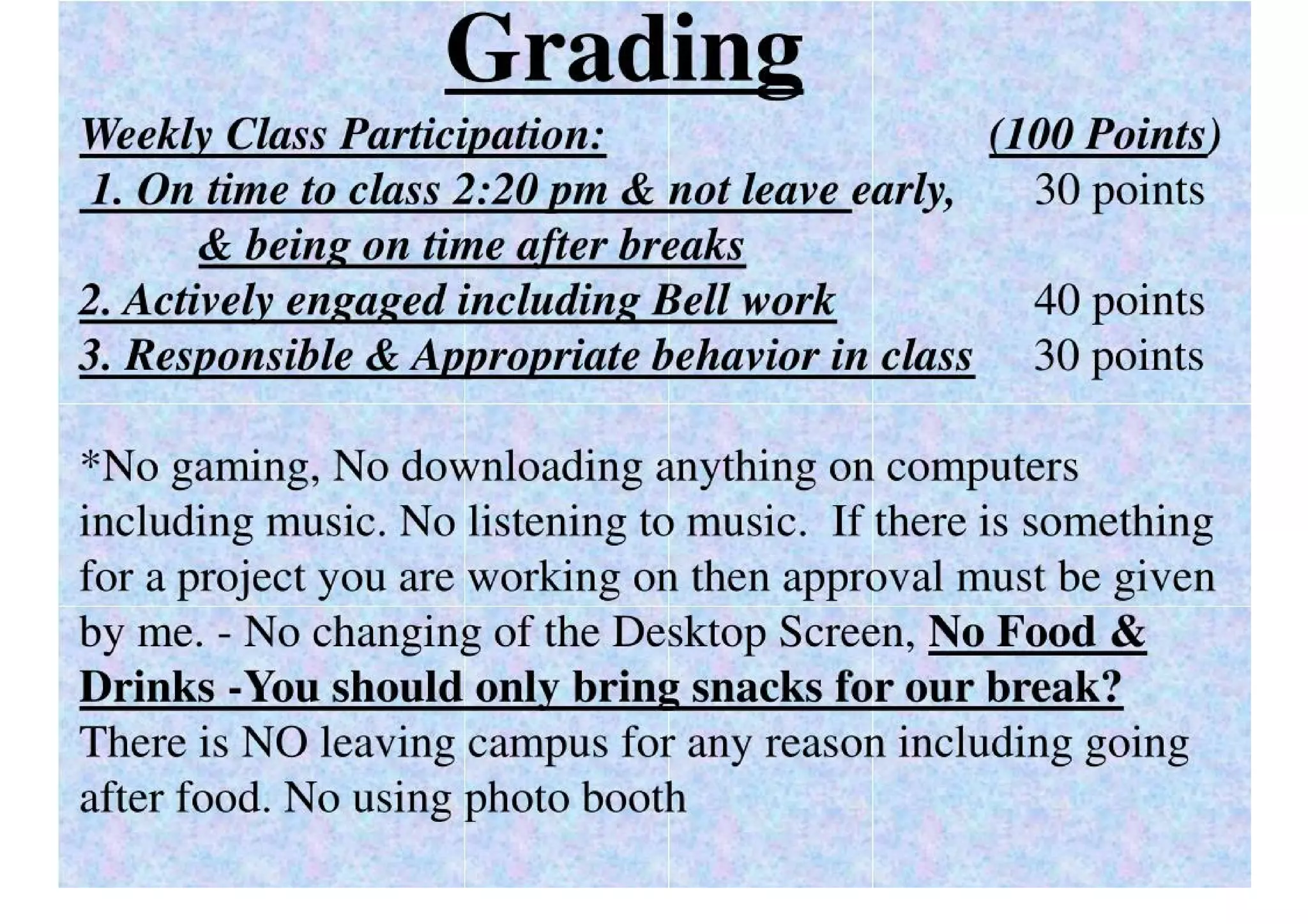 Grading

Weekly Class Participation: (100 Points)

1. On time to class 2:20 pm & not leave early, & being on time after breaks 30 points

2. Actively engaged including Bell work 40 points

3. Responsible & Appropriate behavior in class 30 points

*No gaming, No downloading anything on computers including music. No listening to music. If there is something for a project you are working on then approval must be given by me. - No changing of the Desktop Screen, No Food & Drinks -You should only bring snacks for our break? There is NO leaving campus for any reason including going after food. No using photo booth